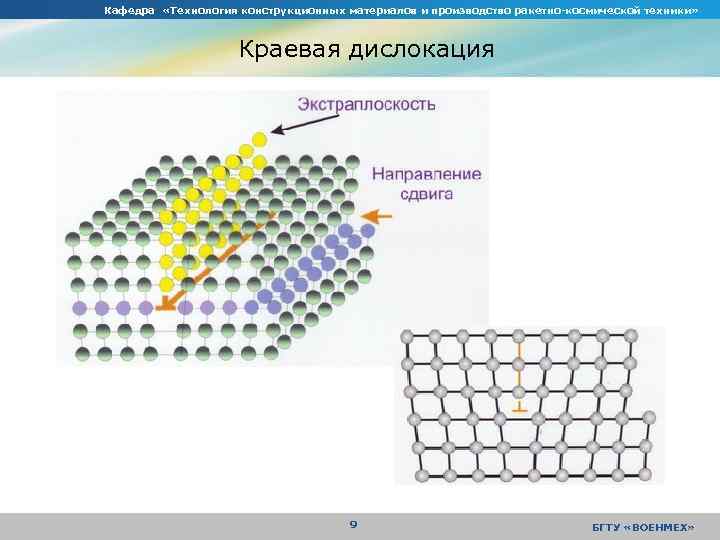 Кафедра «Технология конструкционных материалов и производство ракетно-космической техники»

Краевая дислокация

Экстраплоскость

Направление сдвига

9

БГТУ «ВОЕНМЕХ»